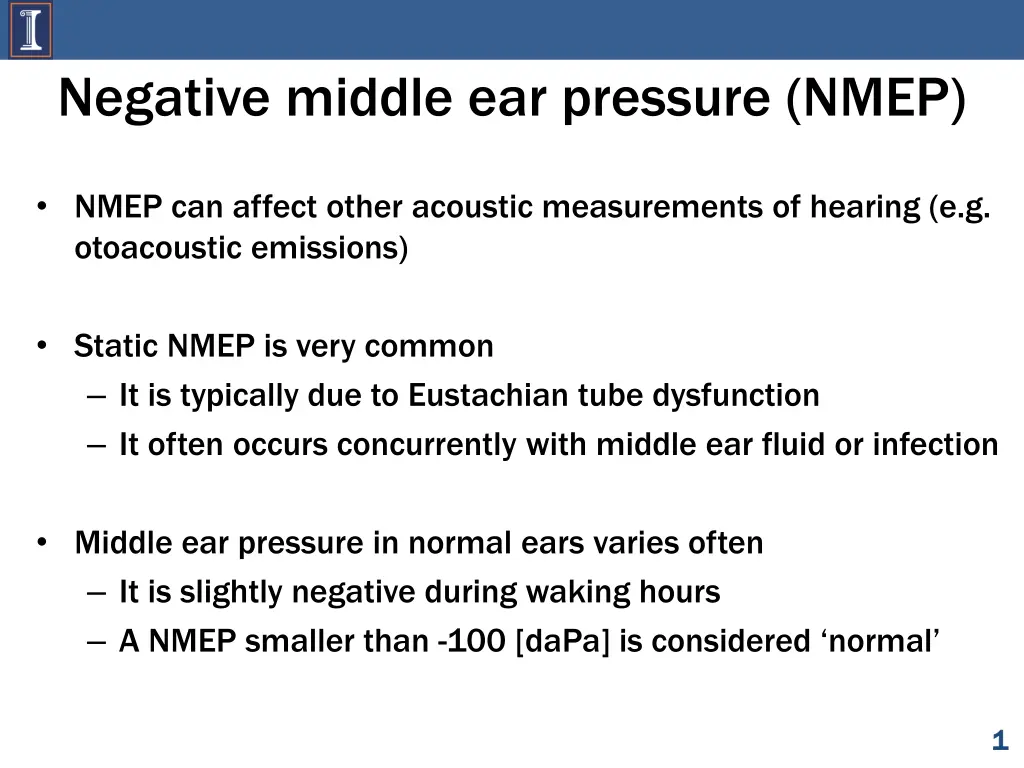 I

Negative middle ear pressure (NMEP)

• NMEP can affect other acoustic measurements of hearing (e.g. otoacoustic emissions)

• Static NMEP is very common
– It is typically due to Eustachian tube dysfunction
– It often occurs concurrently with middle ear fluid or infection

• Middle ear pressure in normal ears varies often
– It is slightly negative during waking hours
– A NMEP smaller than -100 [daPa] is considered ‘normal’

1